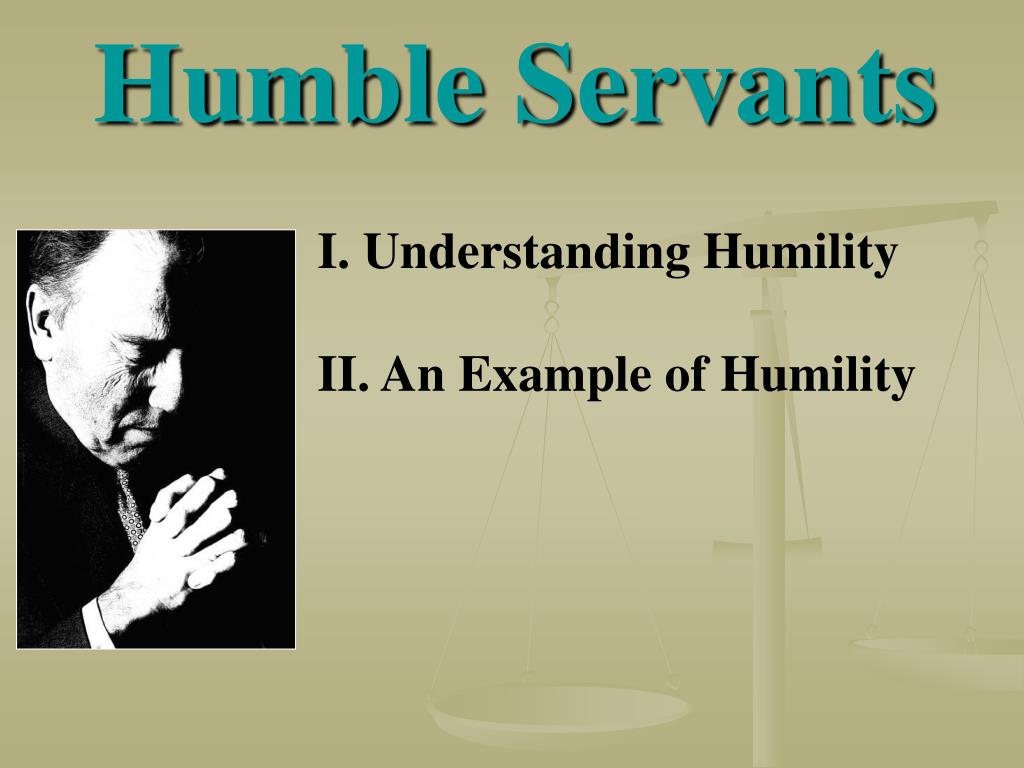 Humble Servants

I. Understanding Humility

II. An Example of Humility